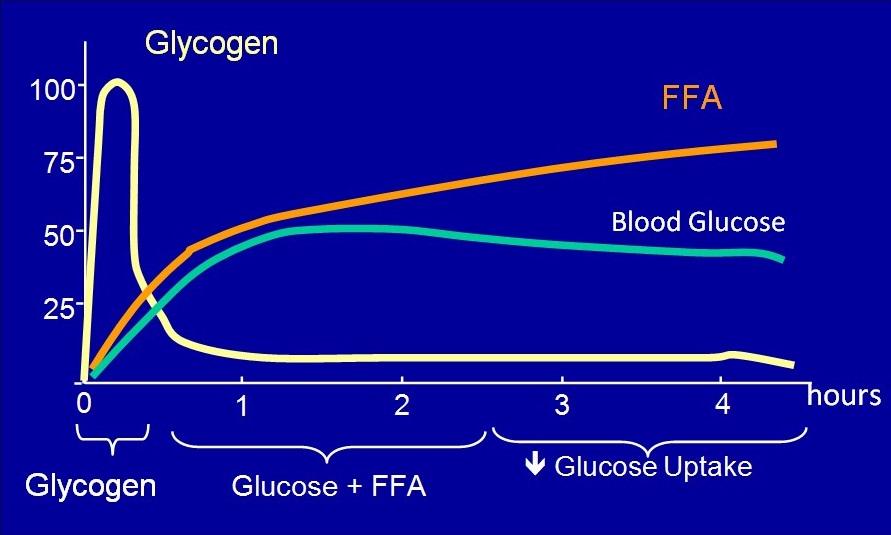 Glycogen

100

75

50

25

FFA

Blood Glucose

0 1 2 3 4 hours

Glycogen

Glucose + FFA

↓ Glucose Uptake